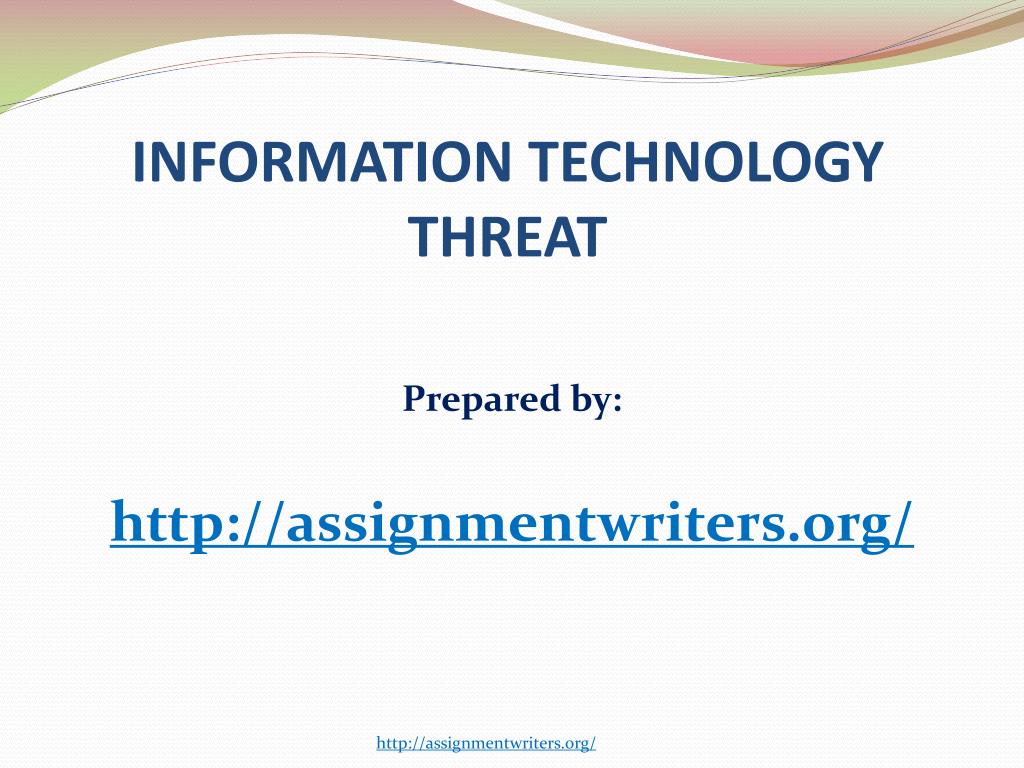 INFORMATION TECHNOLOGY THREAT

Prepared by:

http://assignmentwriters.org/

http://assignmentwriters.org/